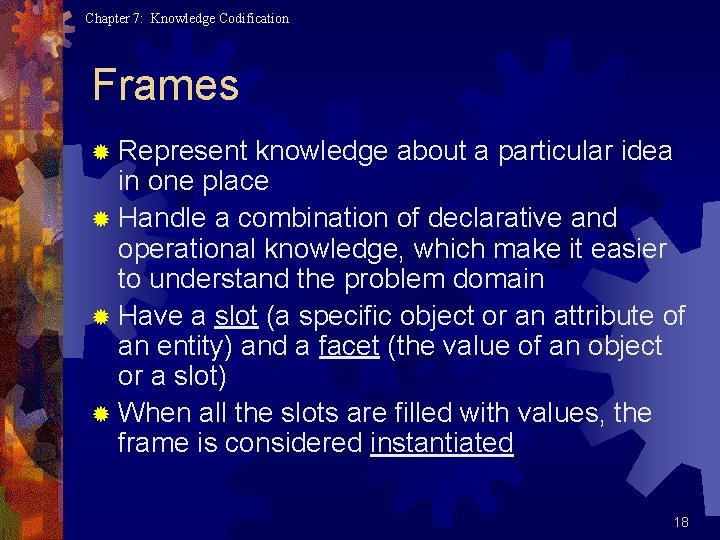 Chapter 7: Knowledge Codification

Frames

Represent knowledge about a particular idea in one place

Handle a combination of declarative and operational knowledge, which make it easier to understand the problem domain

Have a slot (a specific object or an attribute of an entity) and a facet (the value of an object or a slot)

When all the slots are filled with values, the frame is considered instantiated

18